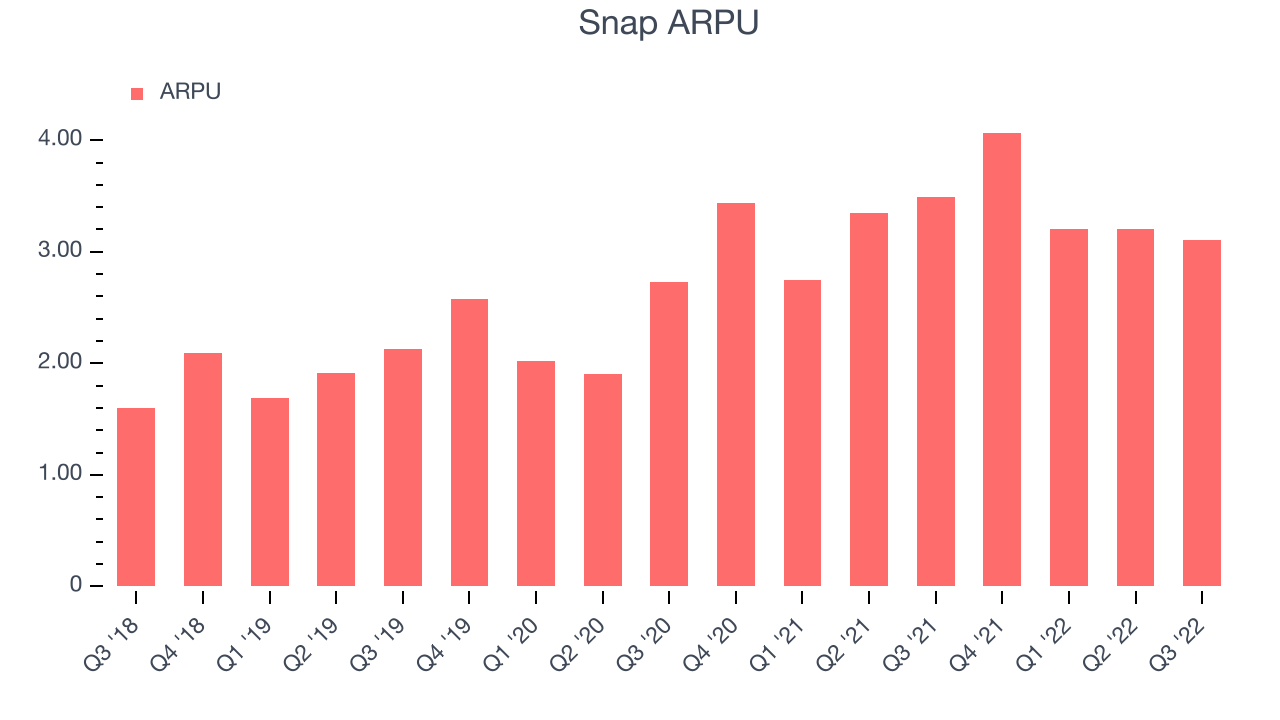 Snap ARPU

ARPU

4.00
3.00
2.00
1.00
0

Q3 '18
Q4 '18
Q1 '19
Q2 '19
Q3 '19
Q4 '19
Q1 '20
Q2 '20
Q3 '20
Q4 '20
Q1 '21
Q2 '21
Q3 '21
Q4 '21
Q1 '22
Q2 '22
Q3 '22